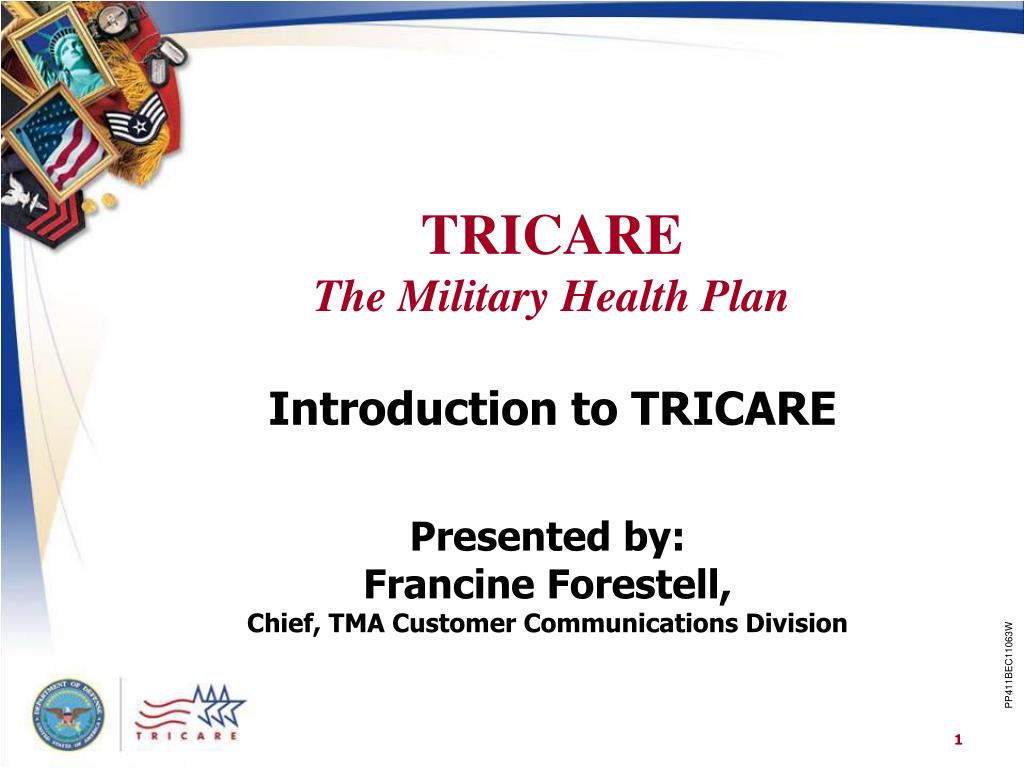 TRICARE
The Military Health Plan

Introduction to TRICARE

Presented by:
Francine Forestell,
Chief, TMA Customer Communications Division

PP411BEC11063W

DEPARTMENT OF DEFENSE
UNITED STATES OF AMERICA

TRICARE

1